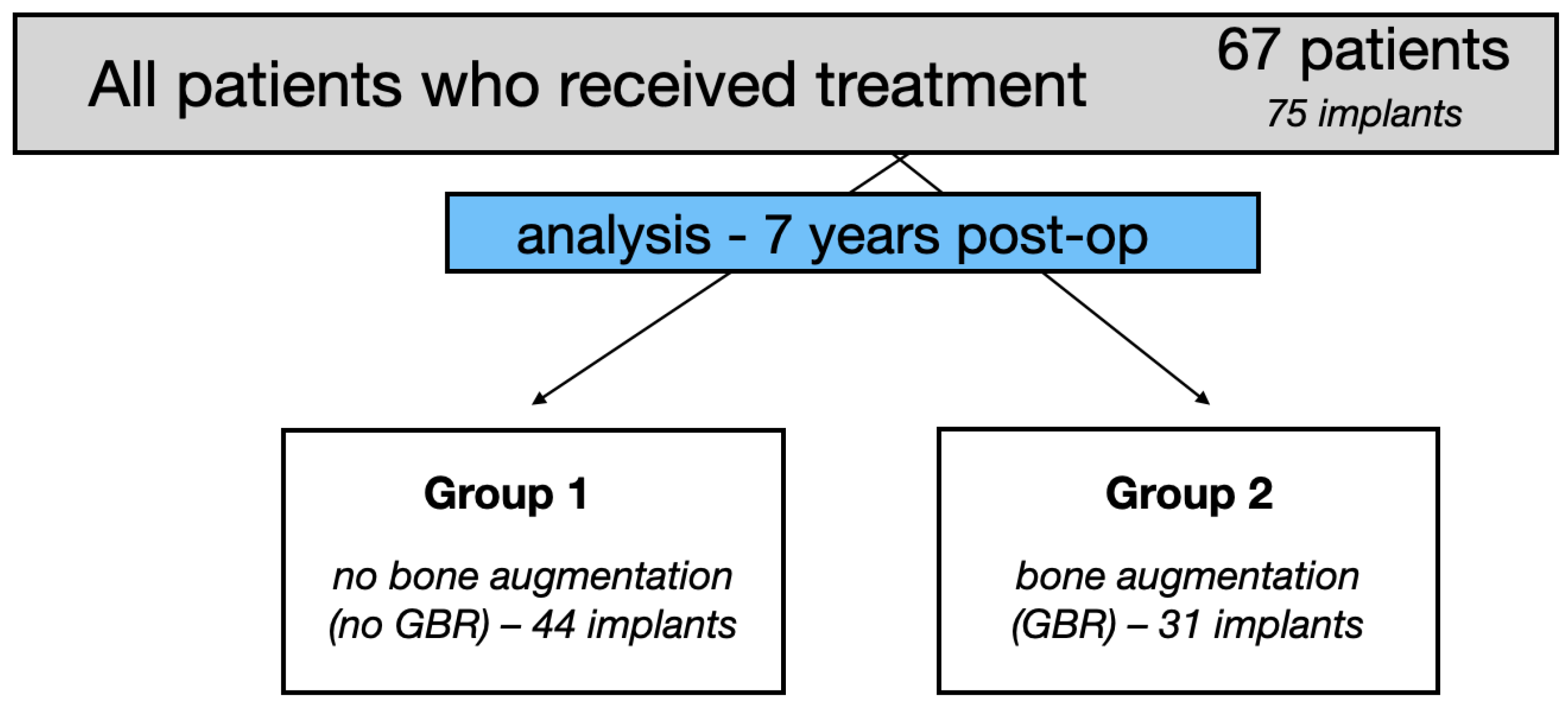 All patients who received treatment

67 patients
75 implants

analysis - 7 years post-op

Group 1

no bone augmentation (no GBR) – 44 implants

Group 2

bone augmentation (GBR) – 31 implants